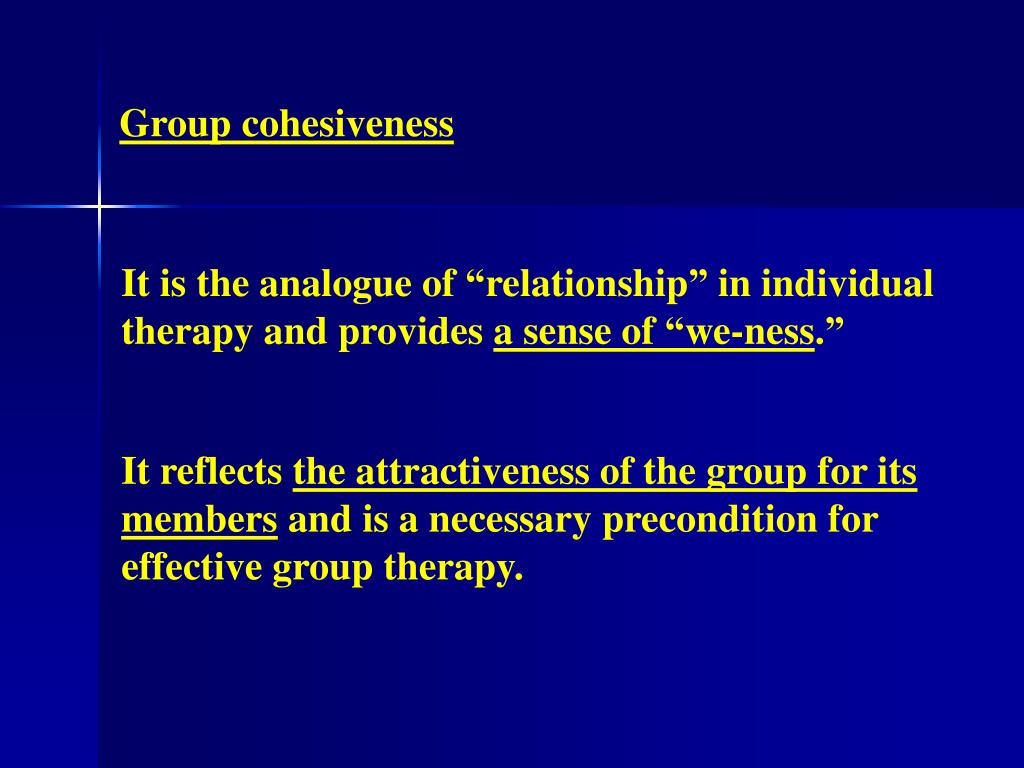 Group cohesiveness

It is the analogue of “relationship” in individual therapy and provides a sense of “we-ness.”

It reflects the attractiveness of the group for its members and is a necessary precondition for effective group therapy.